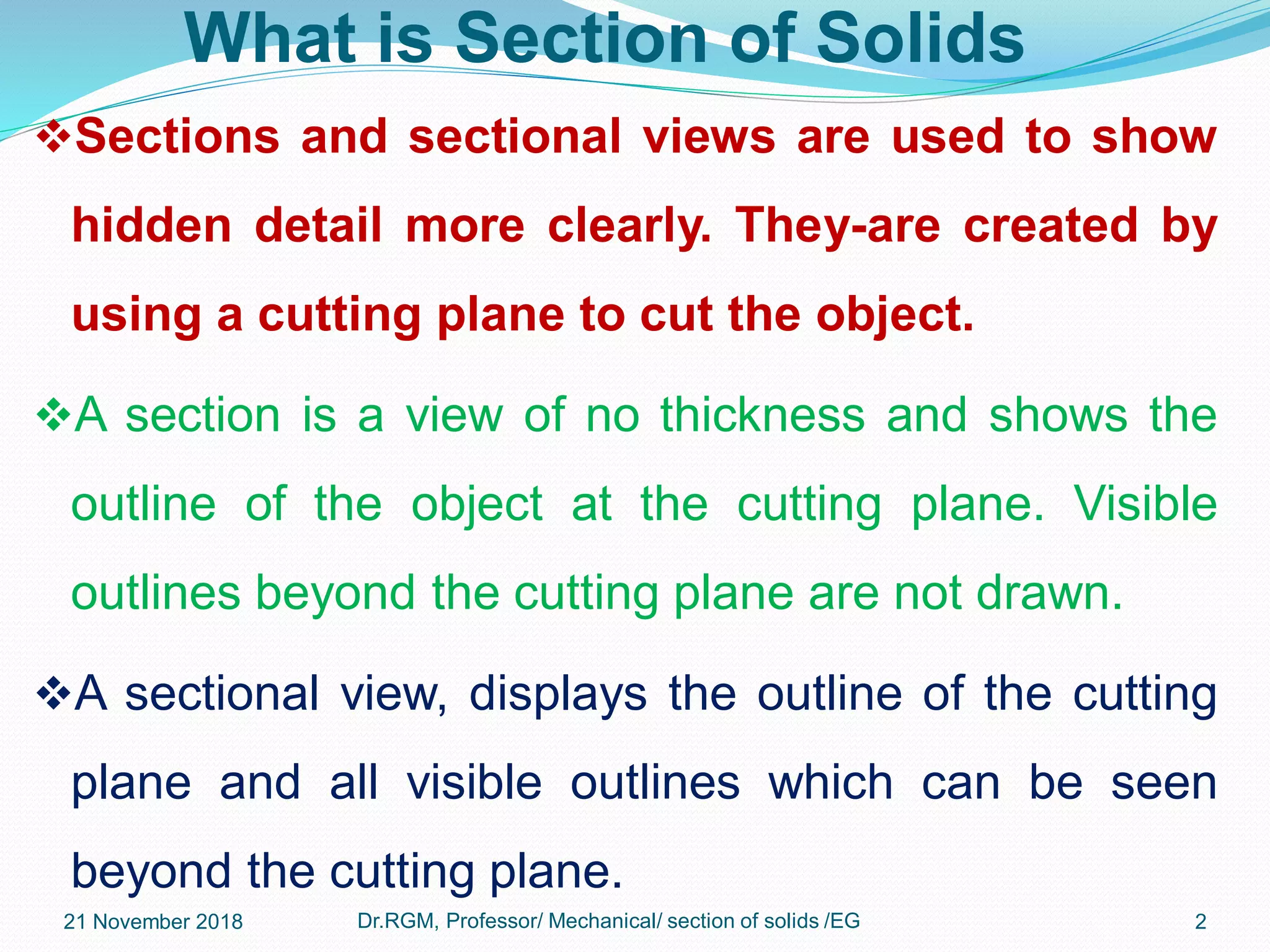 What is Section of Solids

❖Sections and sectional views are used to show hidden detail more clearly. They-are created by using a cutting plane to cut the object.

❖A section is a view of no thickness and shows the outline of the object at the cutting plane. Visible outlines beyond the cutting plane are not drawn.

❖A sectional view, displays the outline of the cutting plane and all visible outlines which can be seen beyond the cutting plane.

21 November 2018 Dr.RGM, Professor/ Mechanical/ section of solids /EG 2